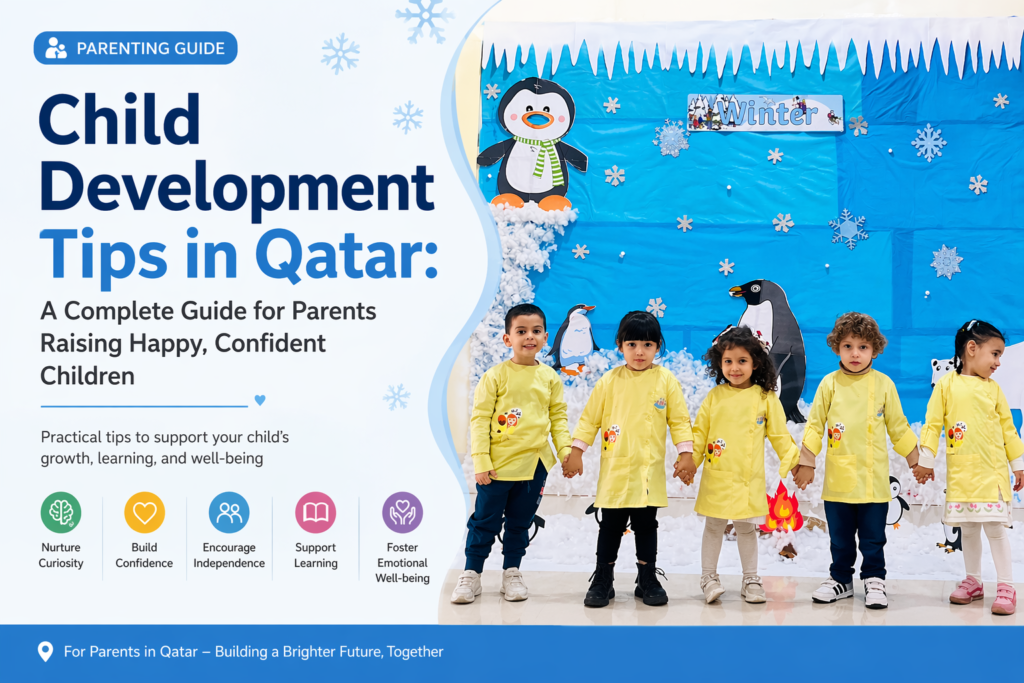 PARENTING GUIDE

Child Development Tips in Qatar:

A Complete Guide for Parents Raising Happy, Confident Children

Practical tips to support your child's growth, learning, and well-being

Nurture Curiosity

Build Confidence

Encourage Independence

Support Learning

Foster Emotional Well-being

Winter

For Parents in Qatar – Building a Brighter Future, Together